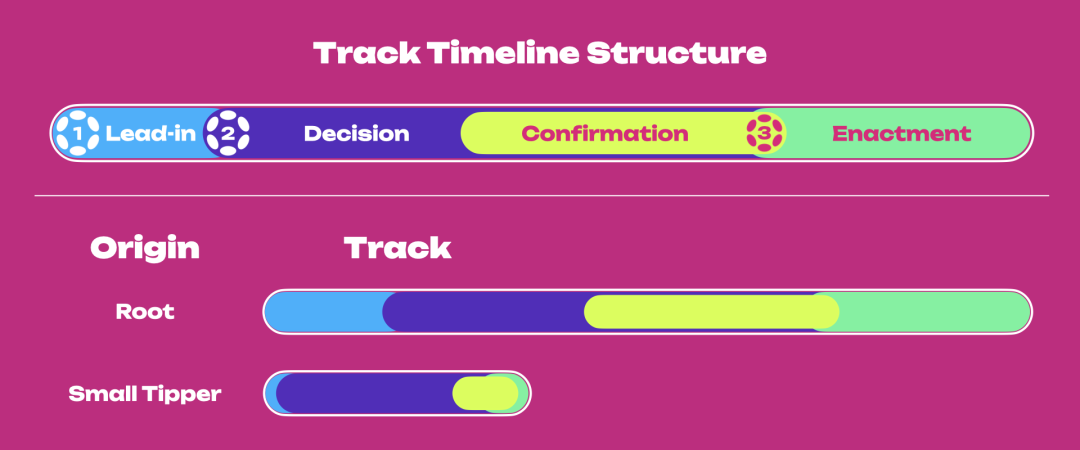 Track Timeline Structure

1 Lead-in 2 Decision Confirmation 3 Enactment

Origin Track

Root

Small Tipper